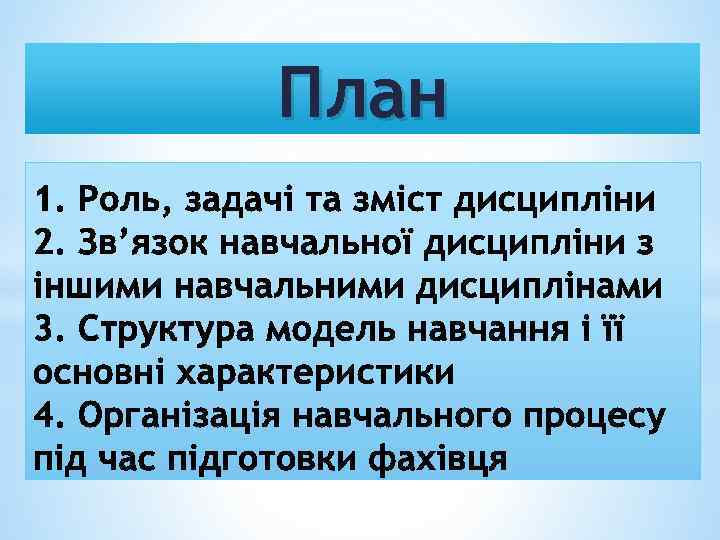 План

1. Роль, задачі та зміст дисципліни
2. Зв’язок навчальної дисципліни з іншими навчальними дисциплінами
3. Структура модель навчання і її основні характеристики
4. Організація навчального процесу під час підготовки фахівця